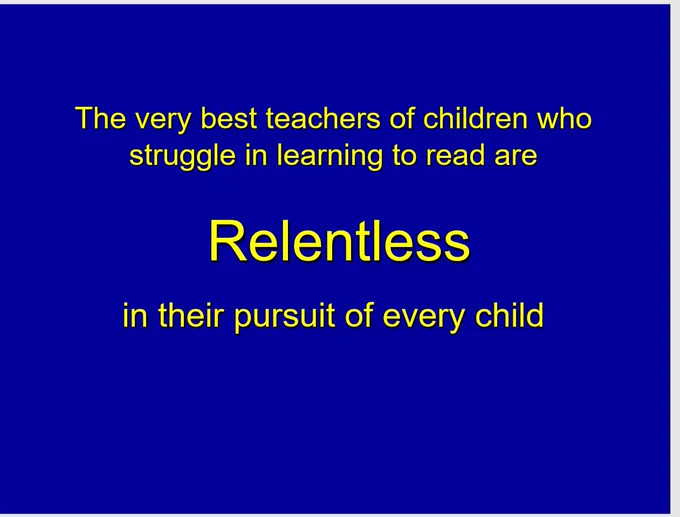 The very best teachers of children who struggle in learning to read are

Relentless

in their pursuit of every child